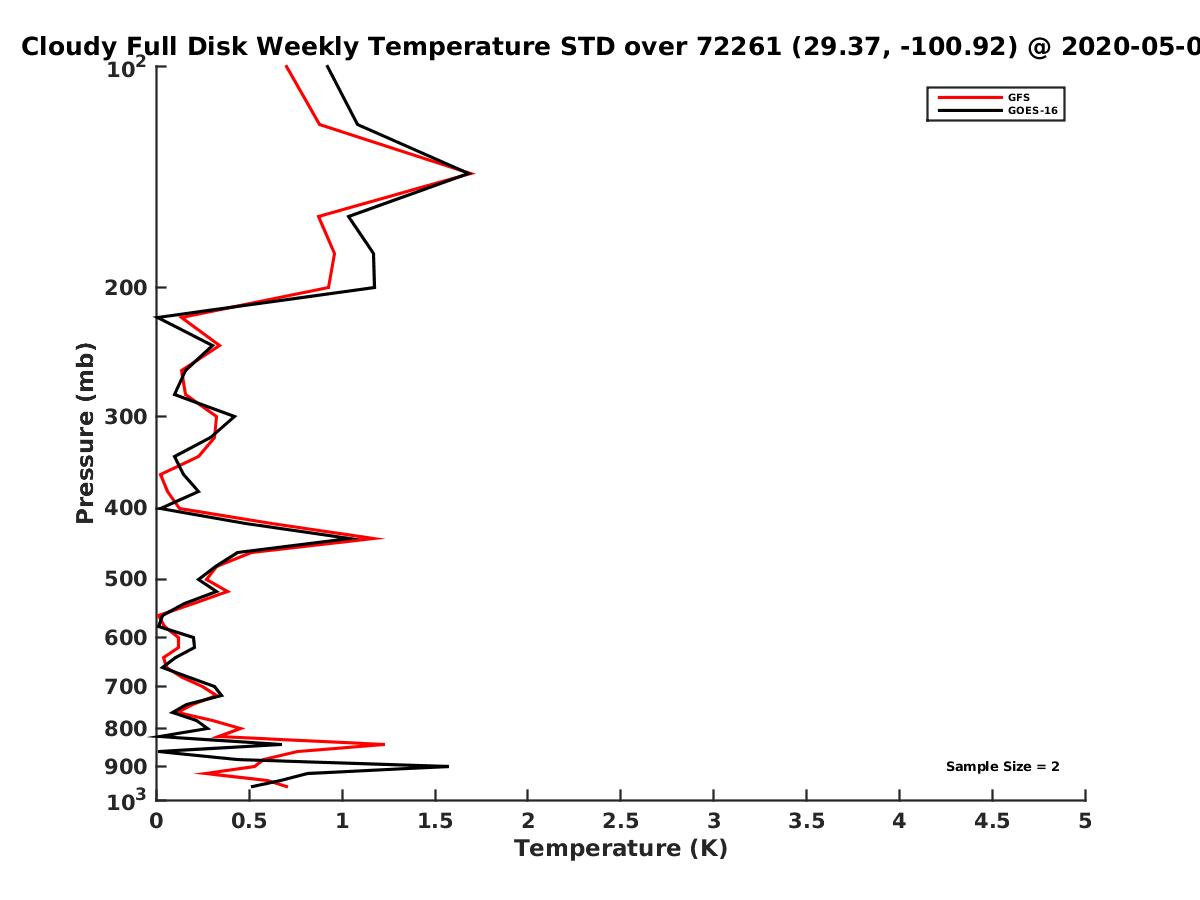 Cloudy Full Disk Weekly Temperature STD over 72261 (29.37, -100.92) @ 2020-05-0

GFS
GOES-16

Pressure (mb)

$10^2$
200
300
400
500
600
700
800
900
$10^3$

Sample Size = 2

0 0.5 1 1.5 2 2.5 3 3.5 4 4.5 5
Temperature (K)